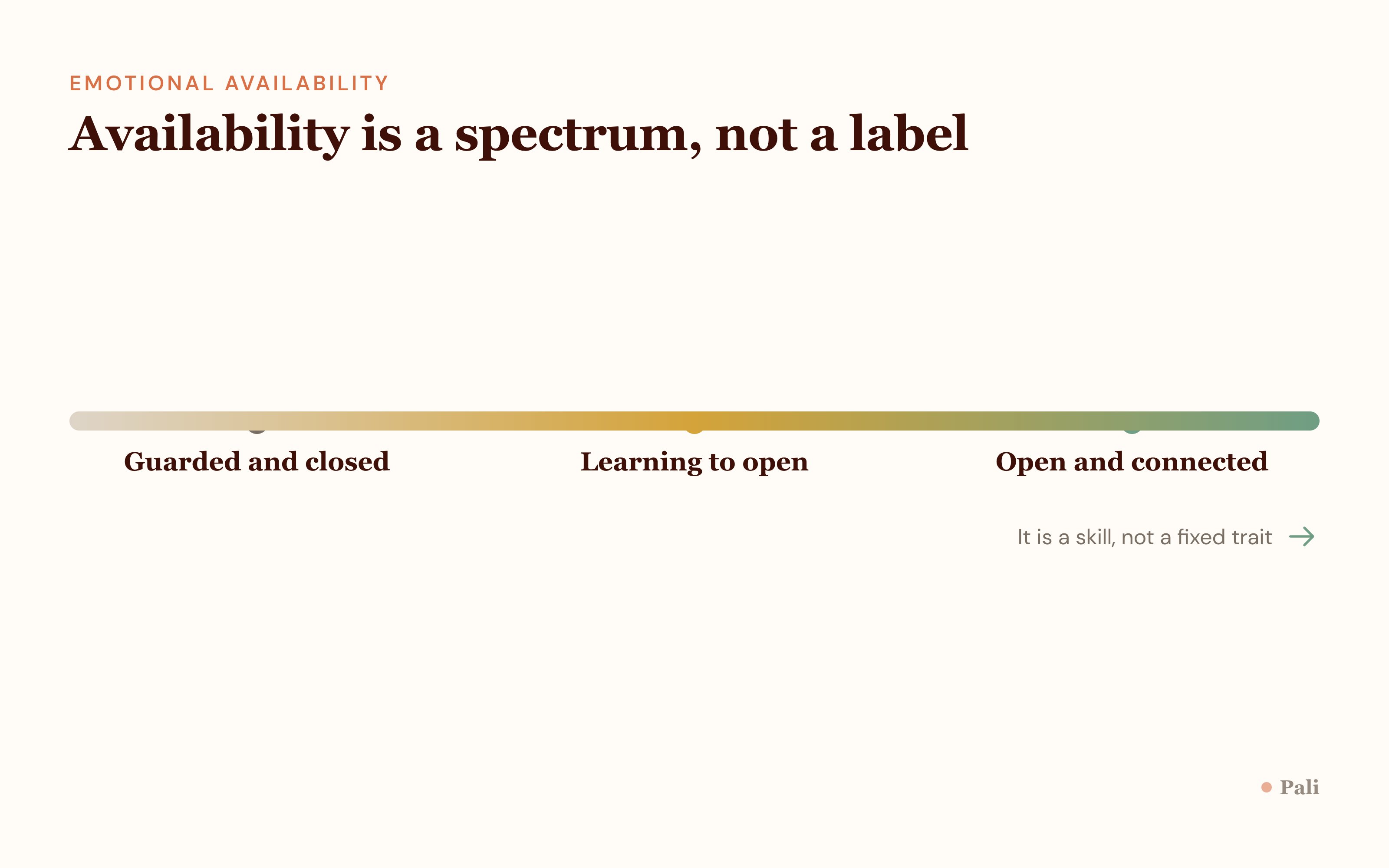 EMOTIONAL AVAILABILITY

Availability is a spectrum, not a label

Guarded and closed

Learning to open

Open and connected

It is a skill, not a fixed trait →

Pali